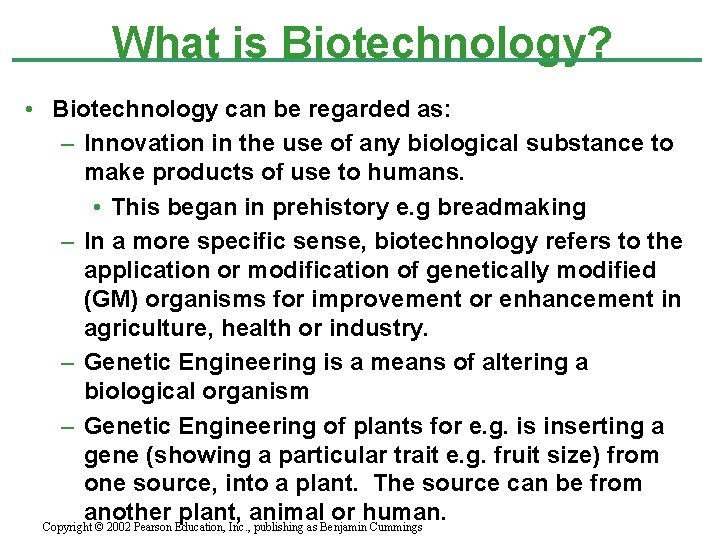 What is Biotechnology?

• Biotechnology can be regarded as:
– Innovation in the use of any biological substance to make products of use to humans.
• This began in prehistory e.g breadmaking
– In a more specific sense, biotechnology refers to the application or modification of genetically modified (GM) organisms for improvement or enhancement in agriculture, health or industry.
– Genetic Engineering is a means of altering a biological organism
– Genetic Engineering of plants for e.g. is inserting a gene (showing a particular trait e.g. fruit size) from one source, into a plant. The source can be from another plant, animal or human.

Copyright © 2002 Pearson Education, Inc., publishing as Benjamin Cummings